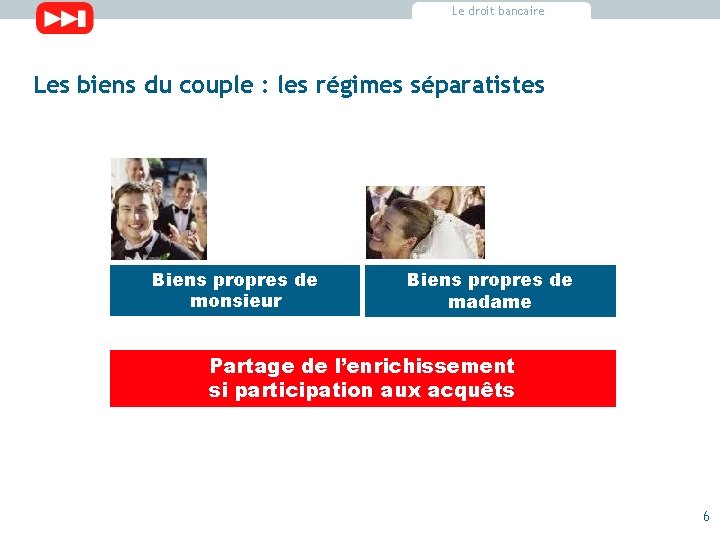 Le droit bancaire

Les biens du couple : les régimes séparatistes

Biens propres de monsieur

Biens propres de madame

Partage de l'enrichissement si participation aux acquêts

6